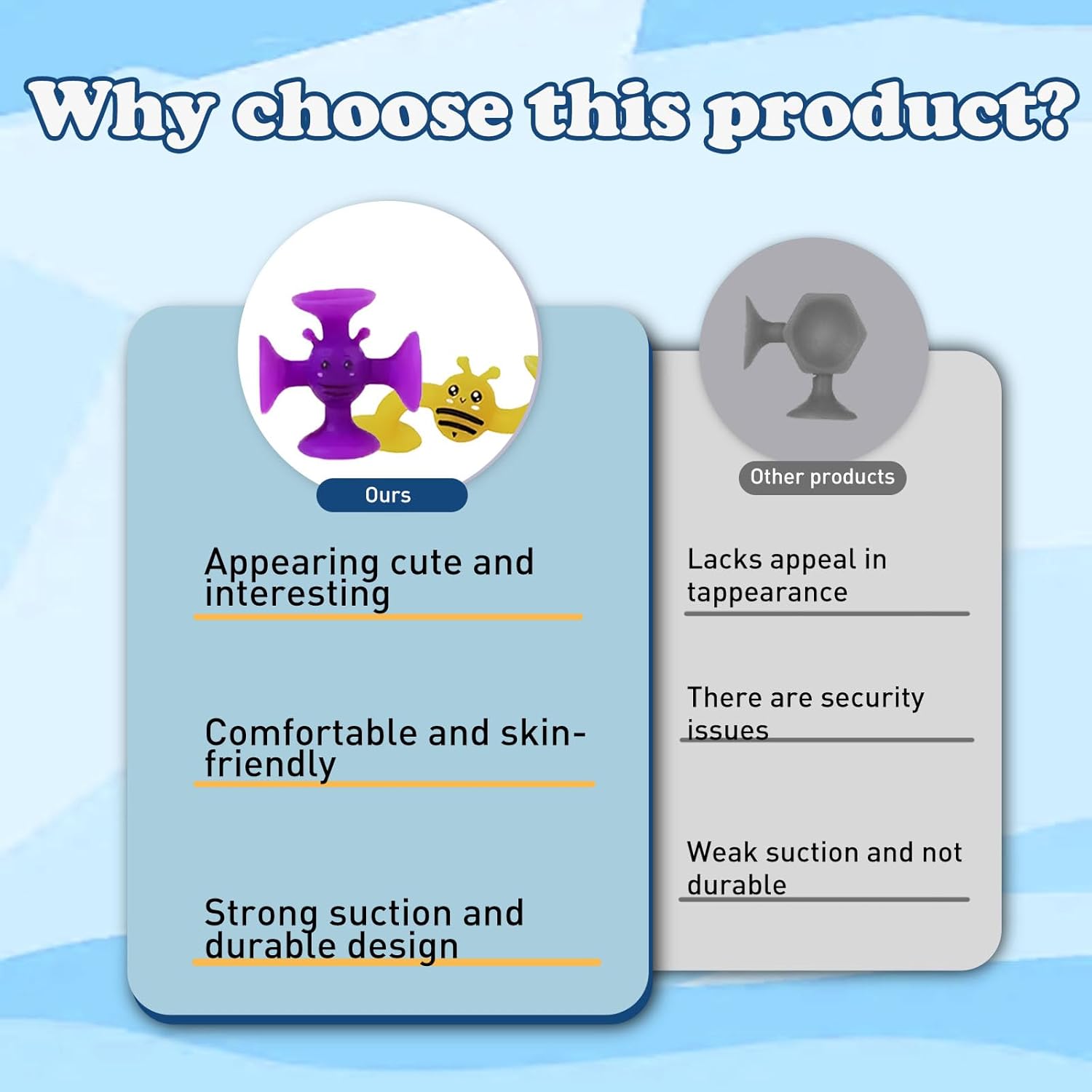 Why choose this product?

Ours

Appearing cute and interesting

Comfortable and skin-friendly

Strong suction and durable design

Other products

Lacks appeal in tappearance

There are security issues

Weak suction and not durable